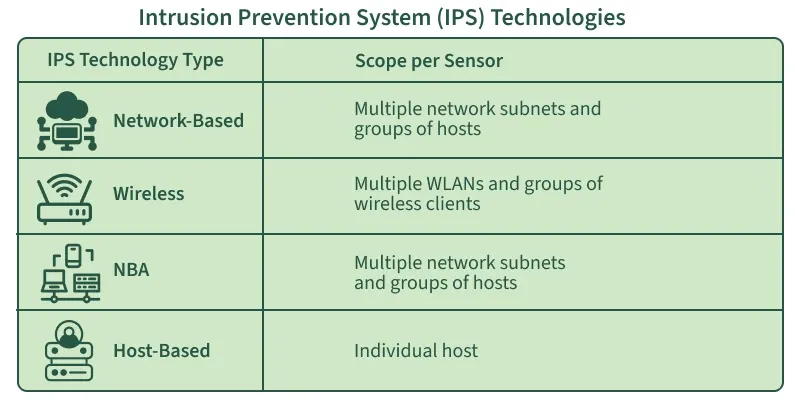 Intrusion Prevention System (IPS) Technologies

| IPS Technology Type | Scope per Sensor |
|---|---|
| Network-Based | Multiple network subnets and groups of hosts |
| Wireless | Multiple WLANs and groups of wireless clients |
| NBA | Multiple network subnets and groups of hosts |
| Host-Based | Individual host |